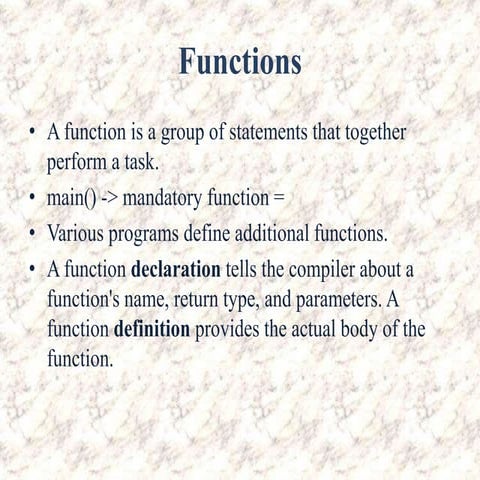 Functions

• A function is a group of statements that together perform a task.
• main() -> mandatory function =
• Various programs define additional functions.
• A function **declaration** tells the compiler about a function's name, return type, and parameters. A function **definition** provides the actual body of the function.